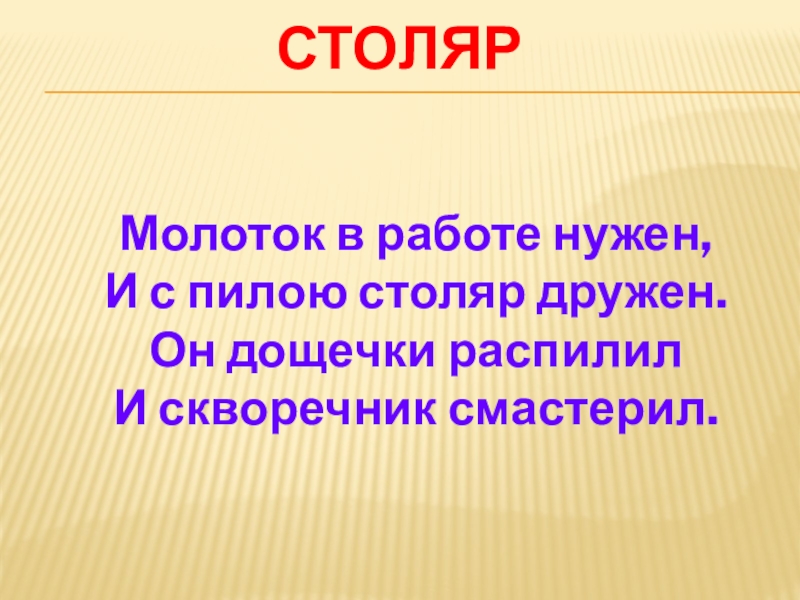 СТОЛЯР

Молоток в работе нужен,
И с пилою столяр дружен.
Он дощечки распилил
И скворечник смастерил.